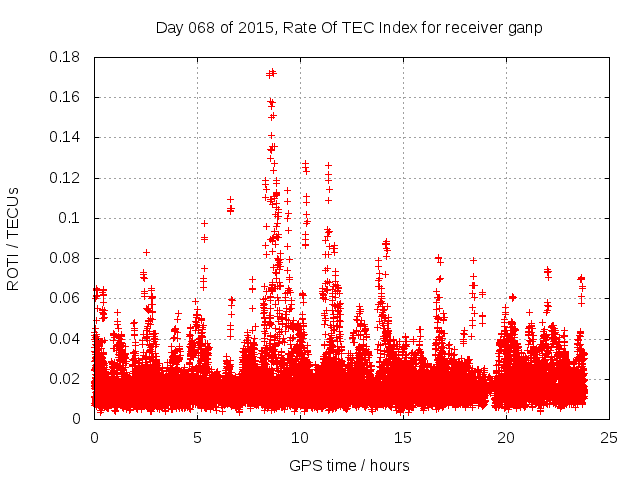 Day 068 of 2015, Rate Of TEC Index for receiver ganp

ROTI / TECUs

0.18
0.16
0.14
0.12
0.1
0.08
0.06
0.04
0.02
0

0
5
10
15
20
25

GPS time / hours